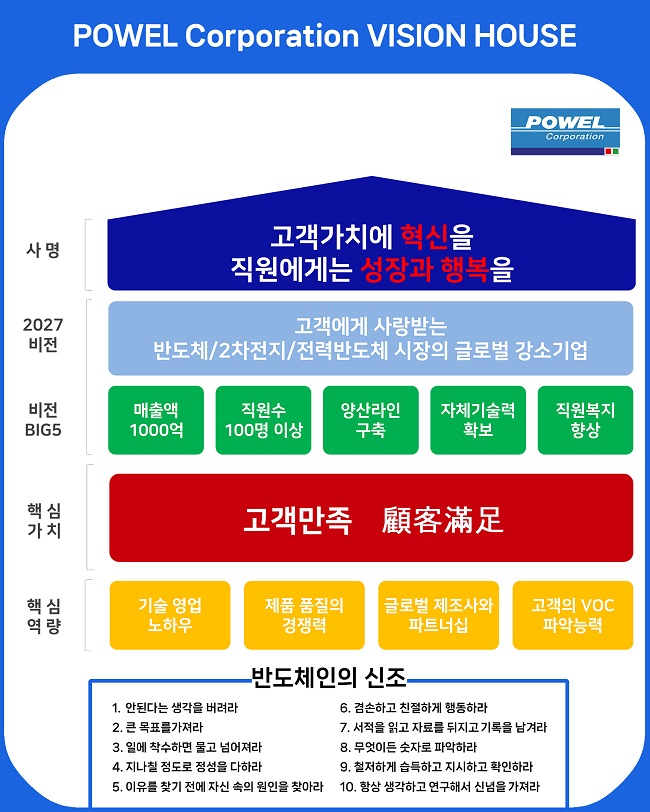 POWEL Corporation VISION HOUSE

POWEL Corporation

사 명

고객가치에 혁신을
직원에게는 성장과 행복을

2027 비전

고객에게 사랑받는
반도체/2차전지/전력반도체 시장의 글로벌 강소기업

비전 BIG5

매출액 1000억

직원수 100명 이상

양산라인 구축

자체기술력 확보

직원복지 향상

핵 심 가 치

고객만족 顧客滿足

핵 심 역 량

기술 영업 노하우

제품 품질의 경쟁력

글로벌 제조사와 파트너십

고객의 VOC 파악능력

반도체인의 신조

1. 안된다는 생각을 버려라
2. 큰 목표를가져라
3. 일에 착수하면 물고 넘어져라
4. 지나칠 정도로 정성을 다하라
5. 이유를 찾기 전에 자신 속의 원인을 찾아라

6. 겸손하고 친절하게 행동하라
7. 서적을 읽고 자료를 뒤지고 기록을 남겨라
8. 무엇이든 숫자로 파악하라
9. 철저하게 습득하고 지시하고 확인하라
10. 항상 생각하고 연구해서 신념을 가져라